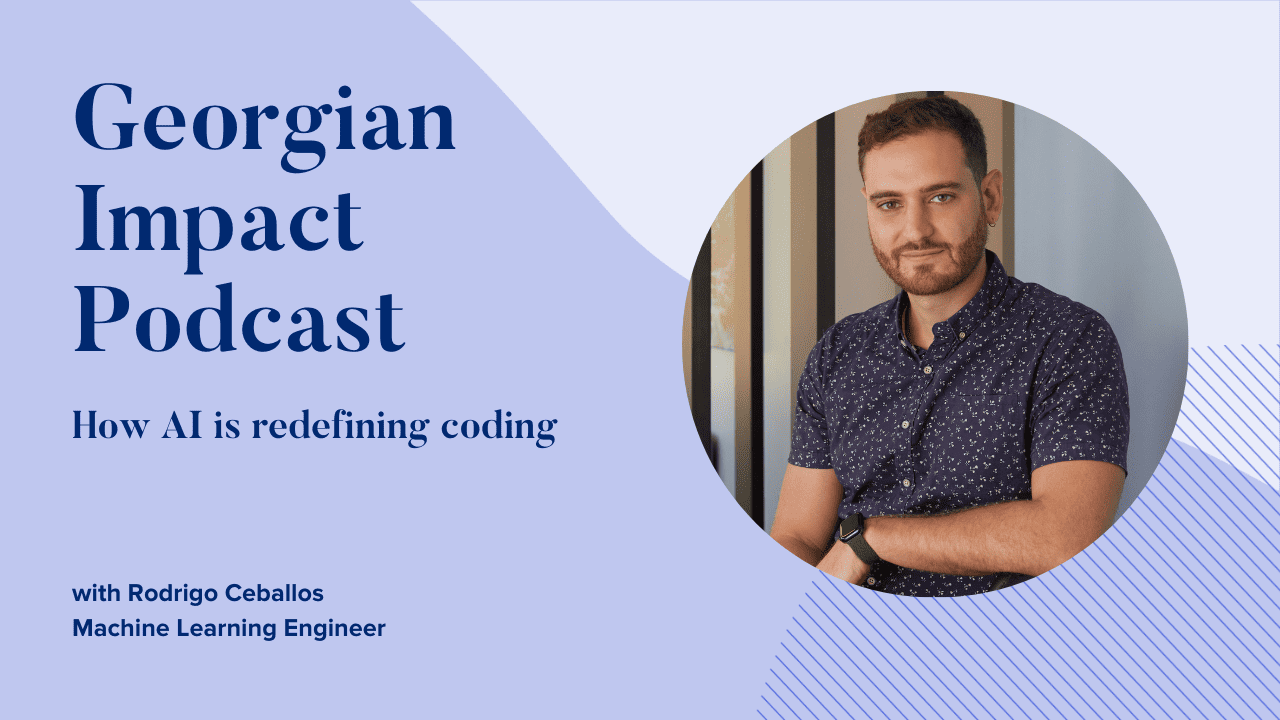 Georgian Impact Podcast

How AI is redefining coding

with Rodrigo Ceballos
Machine Learning Engineer